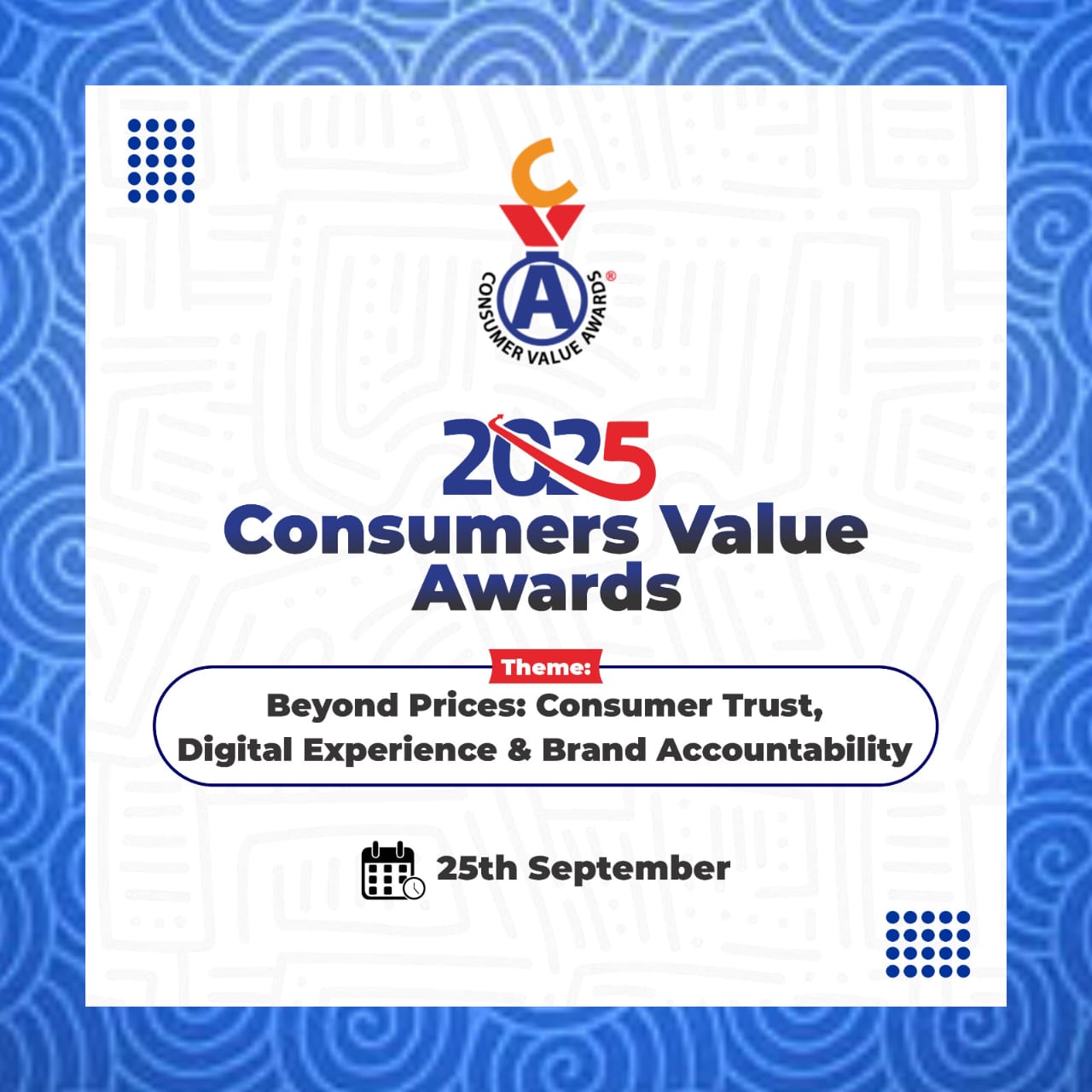 C
A
CONSUMER VALUE AWARDS®

2025
Consumers Value Awards

Theme:
Beyond Prices: Consumer Trust, Digital Experience & Brand Accountability

25th September